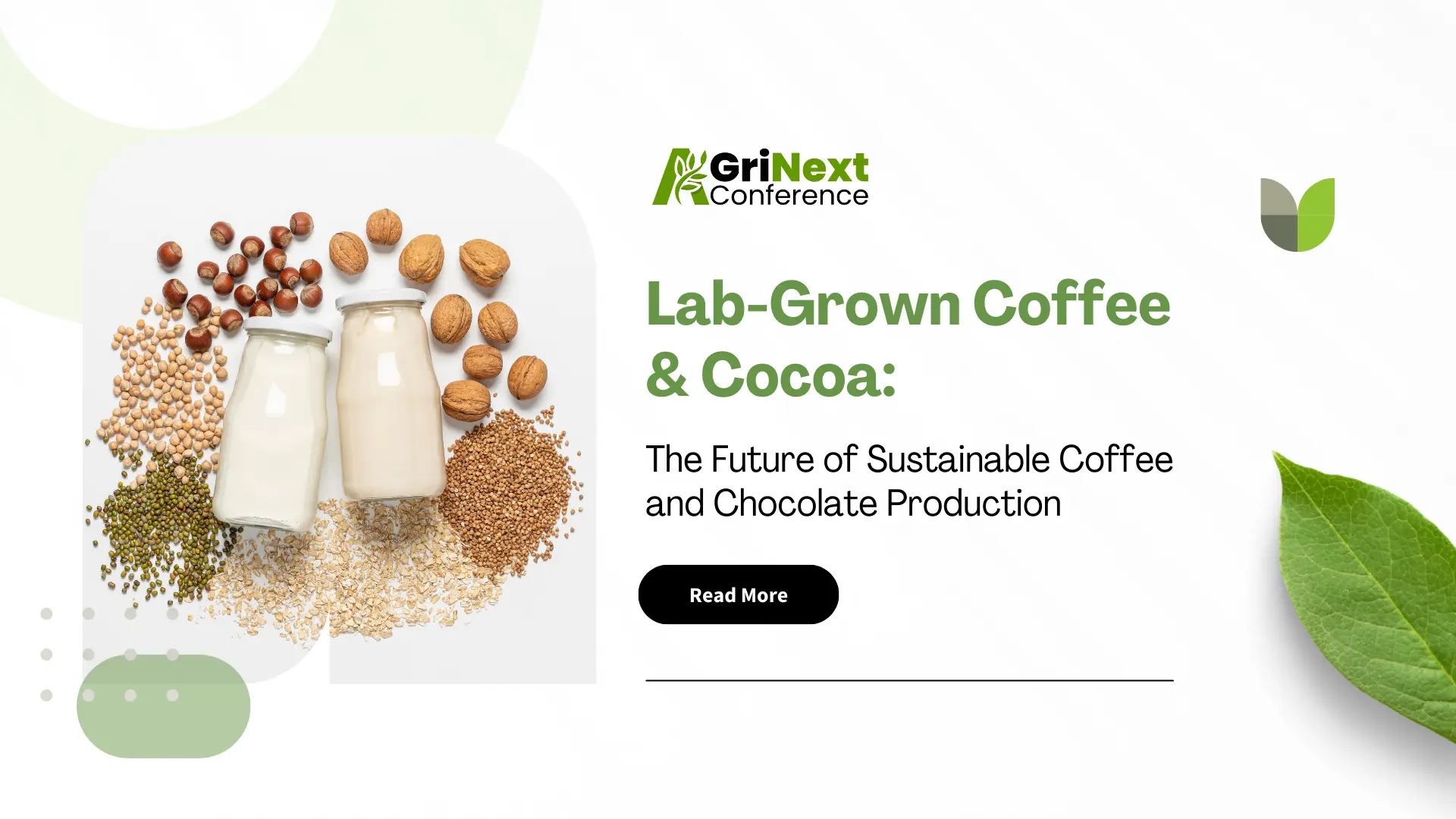 AGriNext Conference

Lab-Grown Coffee & Cocoa:

The Future of Sustainable Coffee and Chocolate Production

Read More